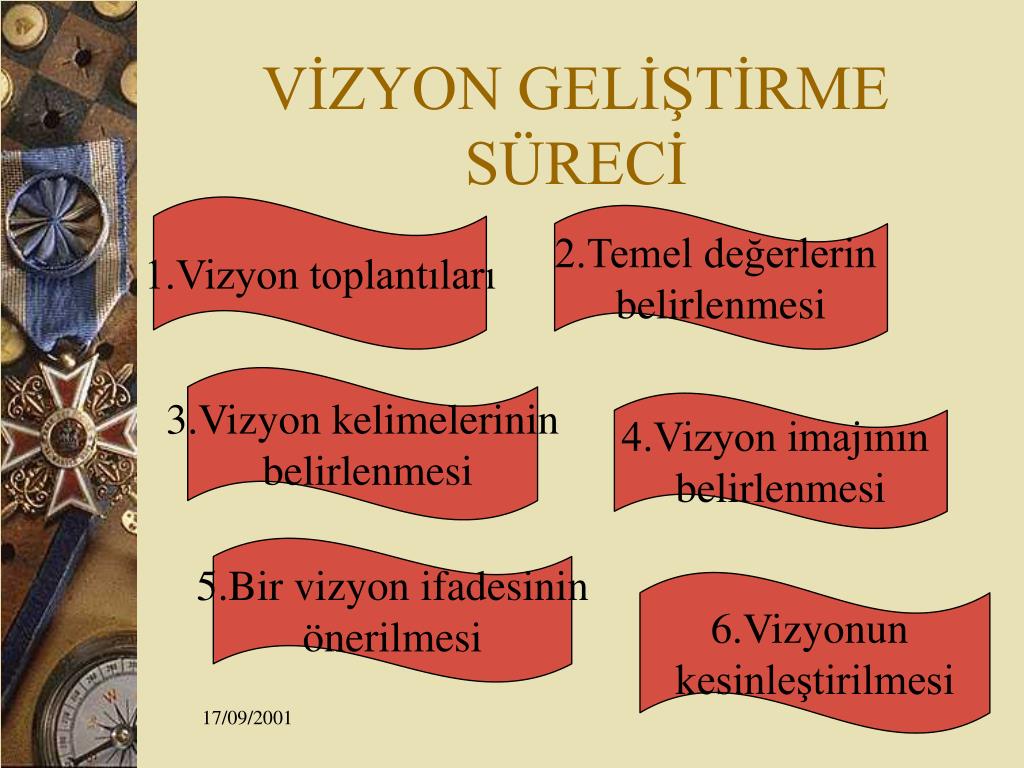 VİZYON GELİŞTİRME SÜRECİ

1.Vizyon toplantıları

2.Temel değerlerin belirlenmesi

3.Vizyon kelimelerinin belirlenmesi

4.Vizyon imajının belirlenmesi

5.Bir vizyon ifadesinin önerilmesi

6.Vizyonun kesinleştirilmesi

17/09/2001